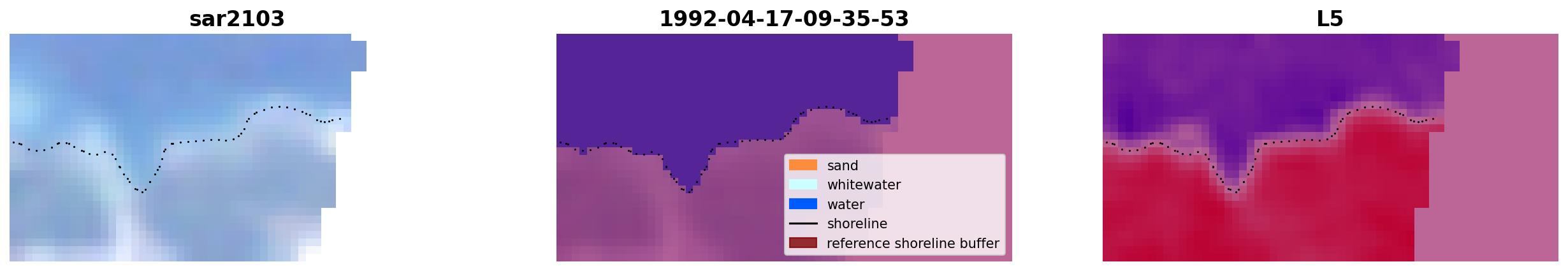 sar2103

1992-04-17-09-35-53

sand
whitewater
water
shoreline
reference shoreline buffer

L5